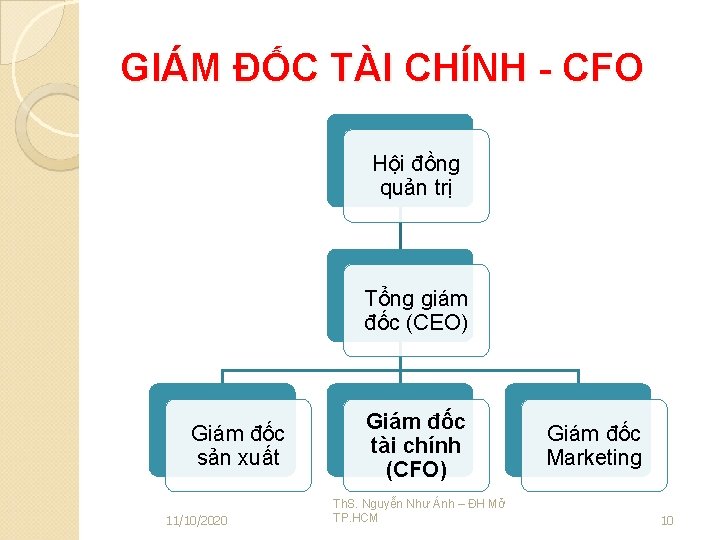 GIÁM ĐỐC TÀI CHÍNH - CFO

Hội đồng quản trị

Tổng giám đốc (CEO)

Giám đốc sản xuất

Giám đốc tài chính (CFO)

Giám đốc Marketing

11/10/2020

ThS. Nguyễn Như Ánh – ĐH Mở TP.HCM

10